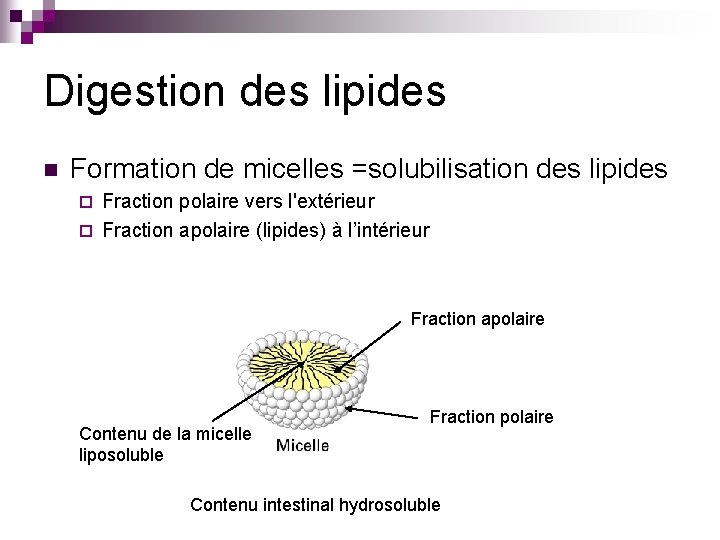 Digestion des lipides

Formation de micelles =solubilisation des lipides

Fraction polaire vers l'extérieur

Fraction apolaire (lipides) à l'intérieur

Fraction apolaire

Fraction polaire

Contenu de la micelle liposoluble

Micelle

Contenu intestinal hydrosoluble